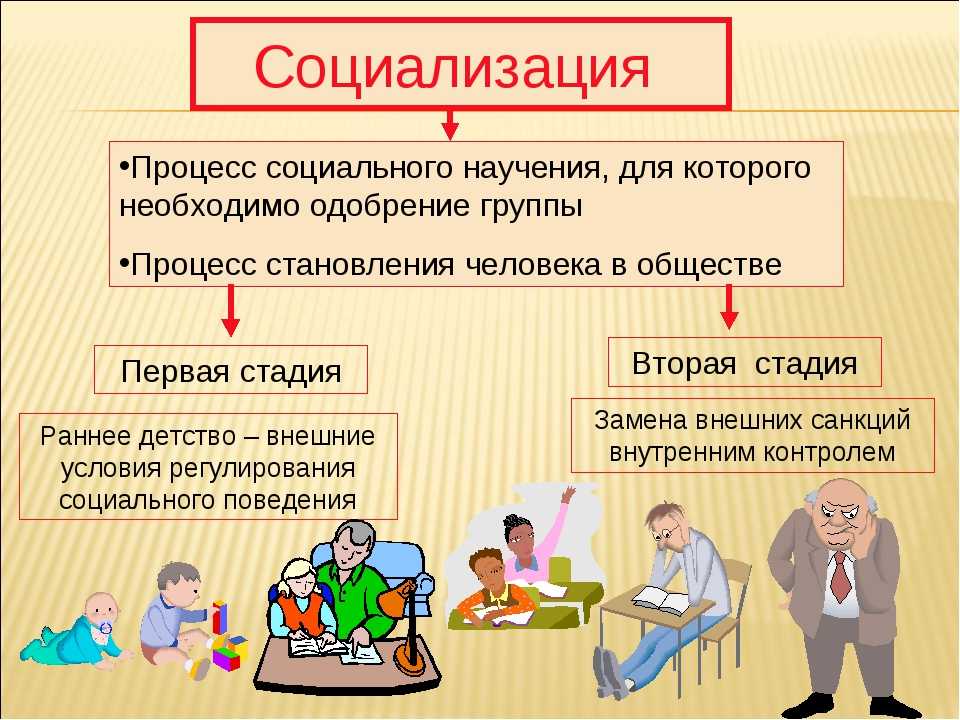 Социализация

•Процесс социального научения, для которого необходимо одобрение группы

•Процесс становления человека в обществе

Первая стадия

Раннее детство – внешние условия регулирования социального поведения

Вторая стадия

Замена внешних санкций внутренним контролем